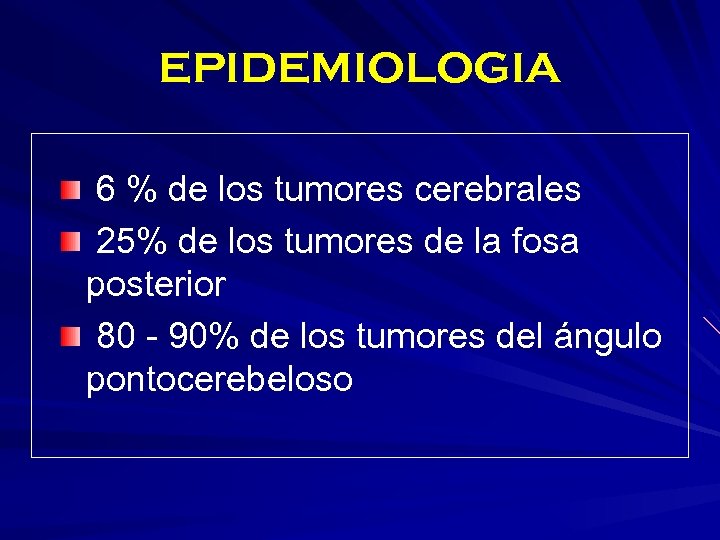 EPIDEMIOLOGIA

6 % de los tumores cerebrales

25% de los tumores de la fosa posterior

80 - 90% de los tumores del ángulo pontocerebeloso